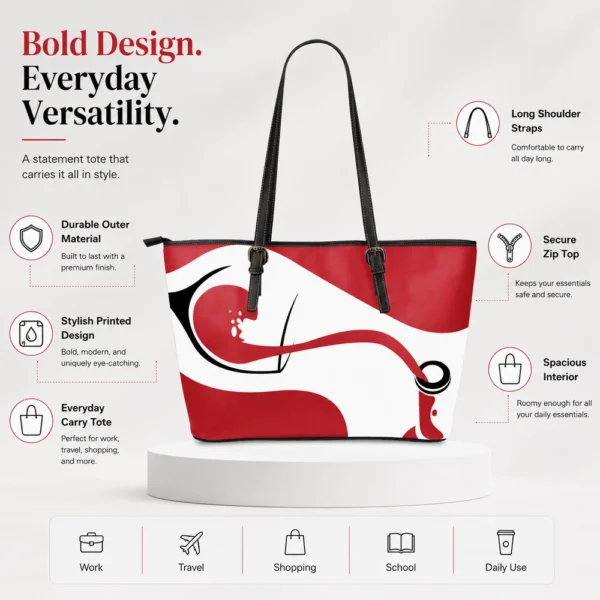 Bold Design.
Everyday Versatility.

A statement tote that carries it all in style.

Durable Outer Material
Built to last with a premium finish.

Stylish Printed Design
Bold, modern, and uniquely eye-catching.

Everyday Carry Tote
Perfect for work, travel, shopping, and more.

Long Shoulder Straps
Comfortable to carry all day long.

Secure Zip Top
Keeps your essentials safe and secure.

Spacious Interior
Roomy enough for all your daily essentials.

Work
Travel
Shopping
School
Daily Use